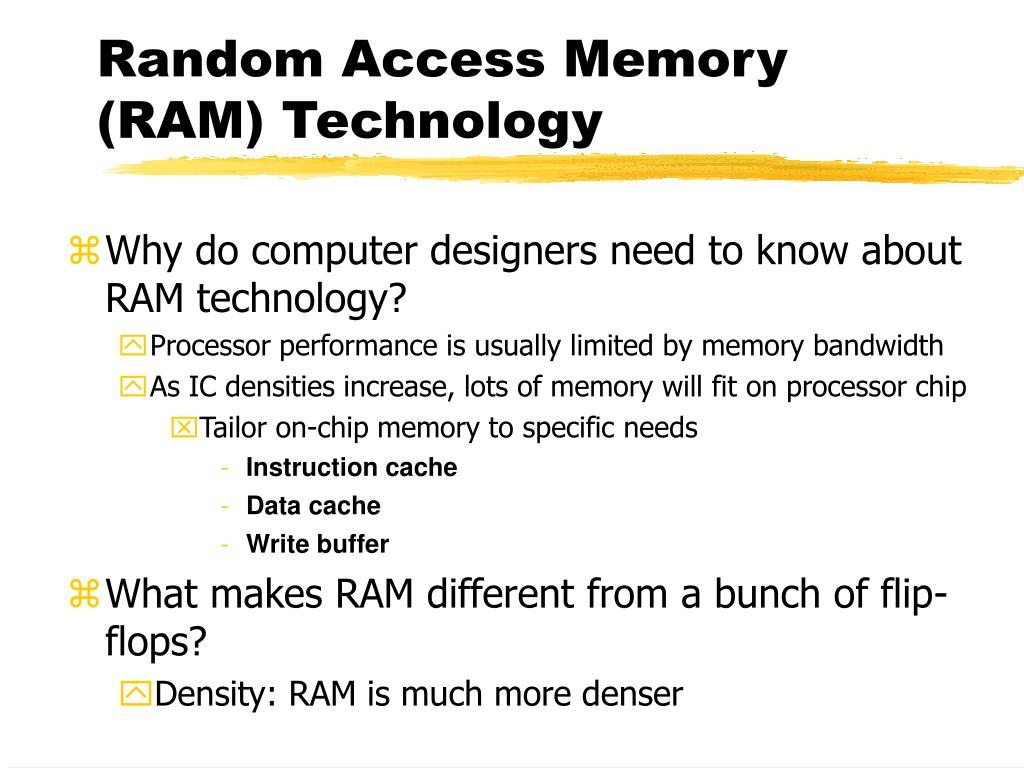 Random Access Memory (RAM) Technology

Why do computer designers need to know about RAM technology?

Processor performance is usually limited by memory bandwidth

As IC densities increase, lots of memory will fit on processor chip

Tailor on-chip memory to specific needs

- Instruction cache
- Data cache
- Write buffer

What makes RAM different from a bunch of flip-flops?

Density: RAM is much more denser